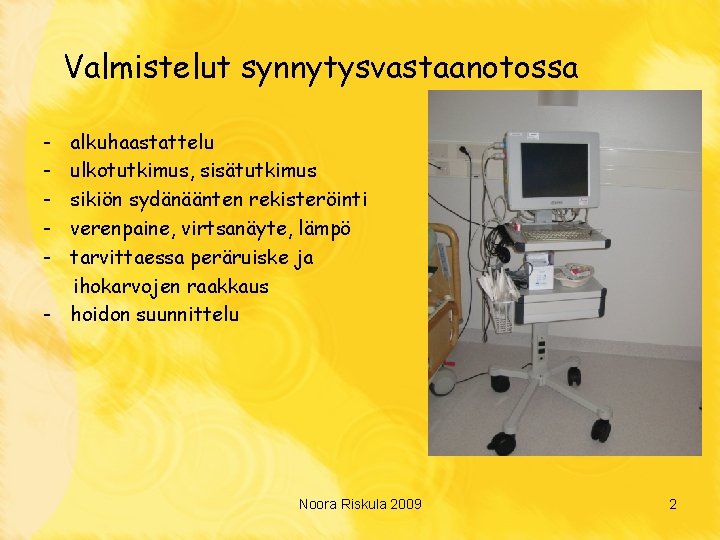 Valmistelut synnytysvastaanotossa

- alkuhaastattelu
- ulkotutkimus, sisätutkimus
- sikiön sydänäänten rekisteröinti
- verenpaine, virtsanäyte, lämpö
- tarvittaessa peräruiske ja ihokarvojen raakkaus
- hoidon suunnittelu

Noora Riskula 2009

2